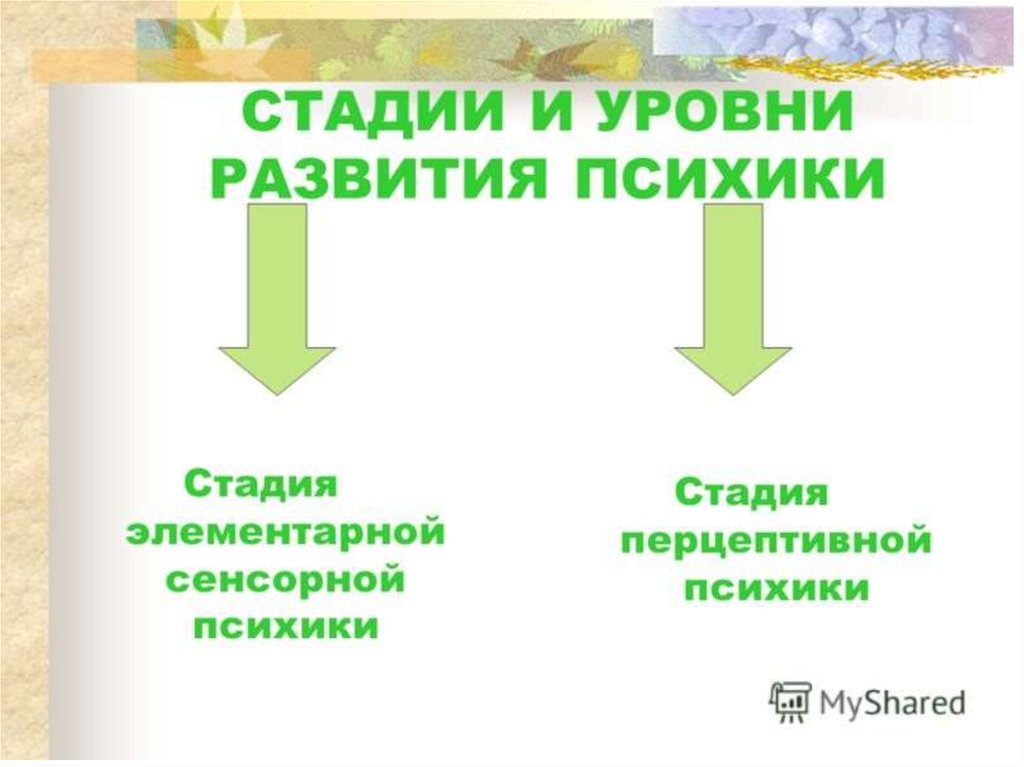 СТАДИИ И УРОВНИ РАЗВИТИЯ ПСИХИКИ

Стадия элементарной сенсорной психики

Стадия перцептивной психики

MyShared